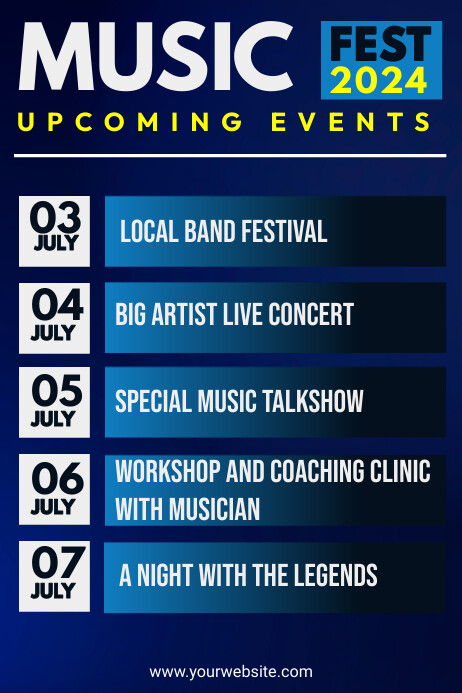 MUSIC FEST 2024

UPCOMING EVENTS

03 JULY
LOCAL BAND FESTIVAL

04 JULY
BIG ARTIST LIVE CONCERT

05 JULY
SPECIAL MUSIC TALKSHOW

06 JULY
WORKSHOP AND COACHING CLINIC WITH MUSICIAN

07 JULY
A NIGHT WITH THE LEGENDS

www.yourwebsite.com